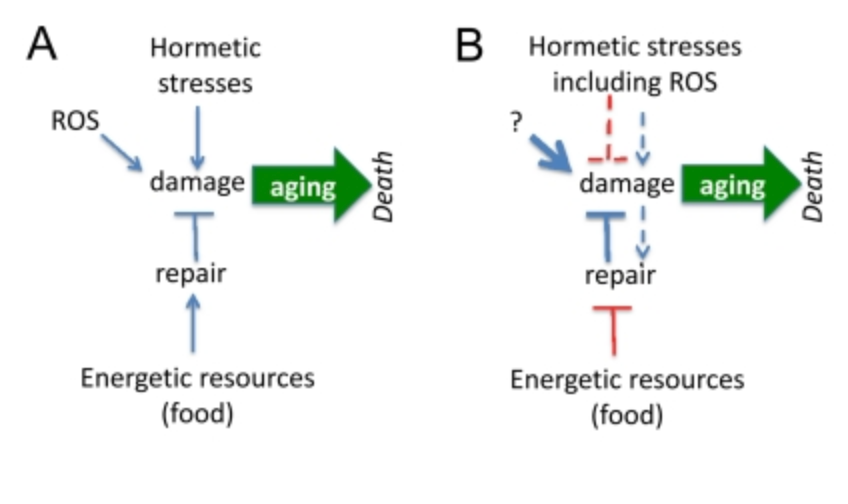 A

Hormetic stresses

ROS

damage

aging

Death

repair

Energetic resources (food)

B

Hormetic stresses including ROS

?

damage

aging

Death

repair

Energetic resources (food)